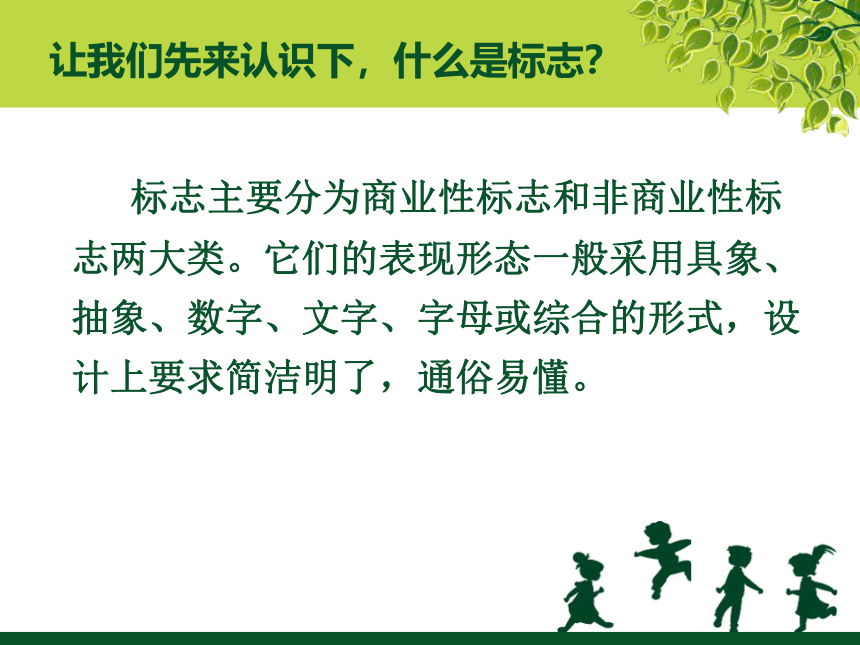 让我们先来认识下，什么是标志?

标志主要分为商业性标志和非商业性标志两大类。它们的表现形态一般采用具象、抽象、数字、文字、字母或综合的形式，设计上要求简洁明了，通俗易懂。